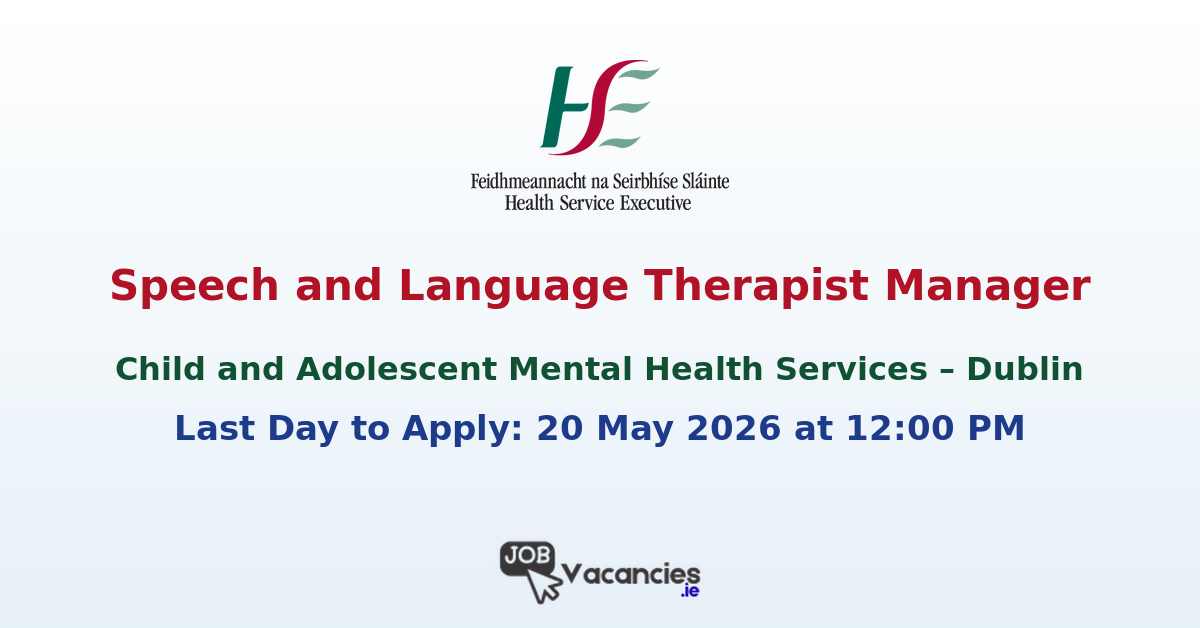 HSE

Feidhmeannacht na Seirbhíse Sláinte
Health Service Executive

Speech and Language Therapist Manager

Child and Adolescent Mental Health Services – Dublin

Last Day to Apply: 20 May 2026 at 12:00 PM

JOB Vacancies .ie